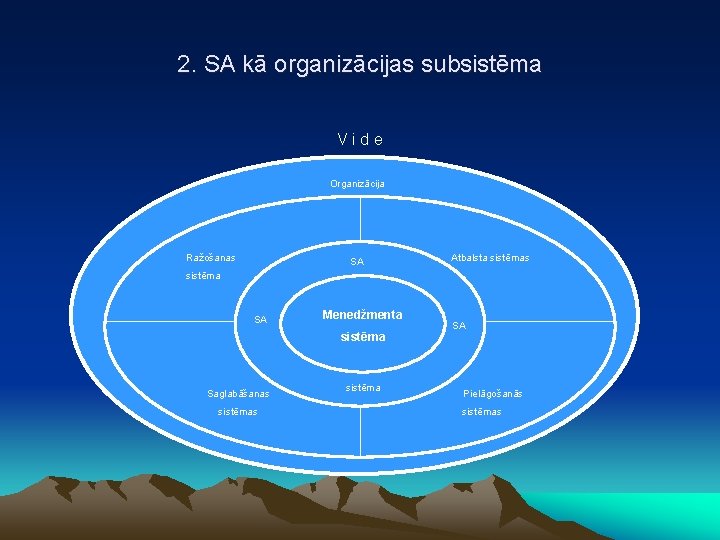 2. SA kā organizācijas subsistēma

V i d e

Organizācija

Ražošanas sistēma

SA

Atbalsta sistēmas

SA

Menedžmenta sistēma

SA

Saglabāšanas sistēmas

sistēma

Pielāgošanās sistēmas